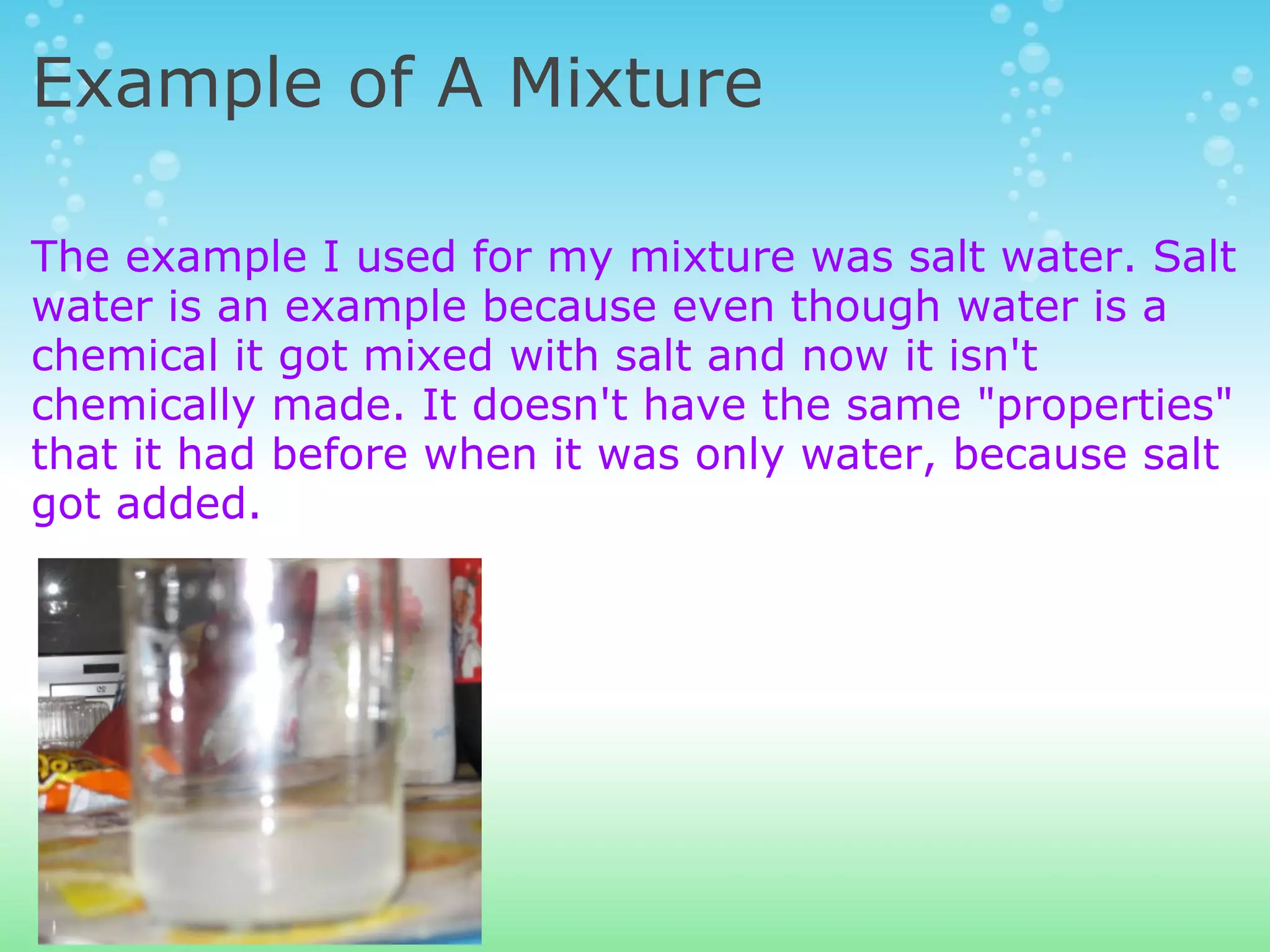 Example of A Mixture

The example I used for my mixture was salt water. Salt water is an example because even though water is a chemical it got mixed with salt and now it isn't chemically made. It doesn't have the same "properties" that it had before when it was only water, because salt got added.